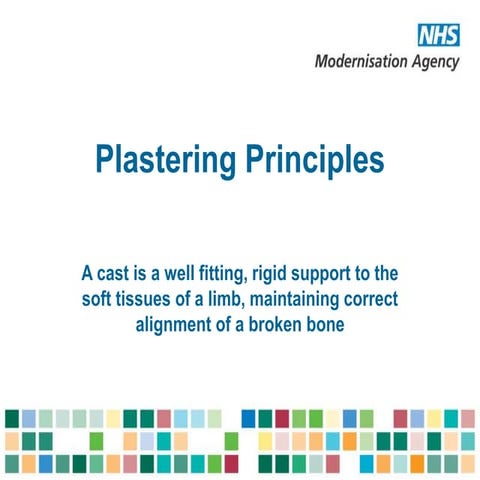 NHS
Modernisation Agency

Plastering Principles

A cast is a well fitting, rigid support to the soft tissues of a limb, maintaining correct alignment of a broken bone